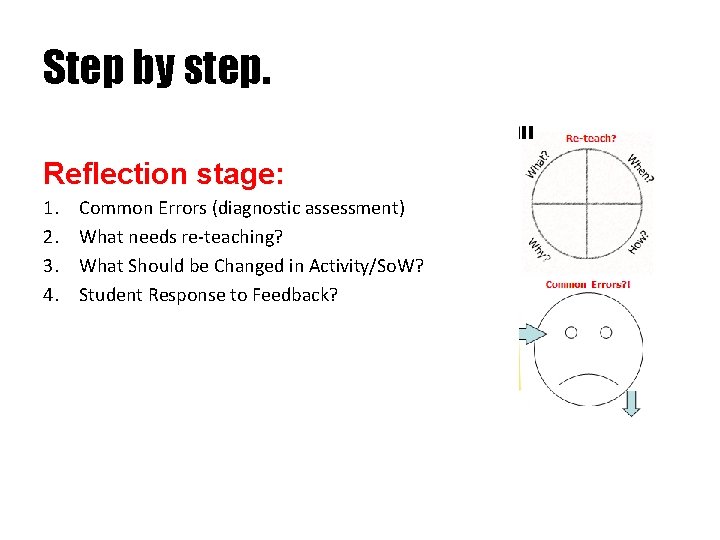 Step by step.

Reflection stage:

1. Common Errors (diagnostic assessment)
2. What needs re-teaching?
3. What Should be Changed in Activity/SoW?
4. Student Response to Feedback?

Re-teach?

What?

When?

Why?

How?

Common Errors?!